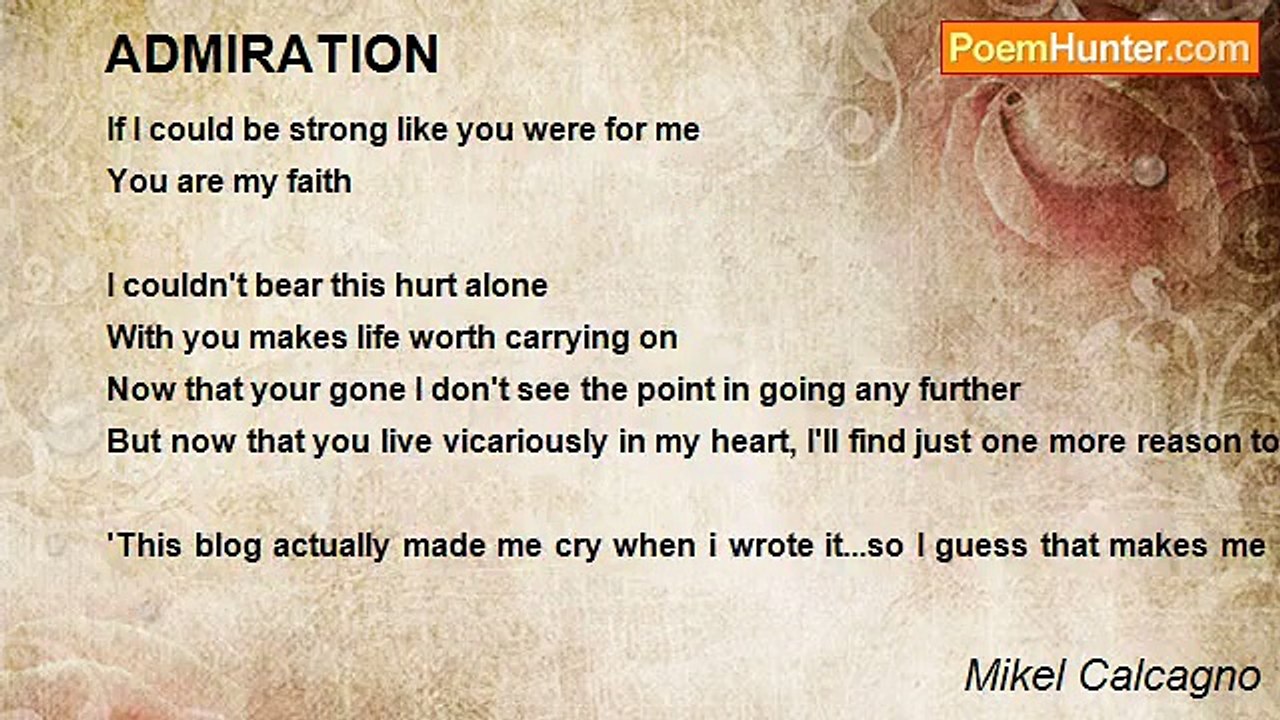 ADMIRATION

PoemHunter.com

If I could be strong like you were for me
You are my faith

I couldn't bear this hurt alone
With you makes life worth carrying on
Now that your gone I don't see the point in going any further
But now that you live vicariously in my heart, I'll find just one more reason to

'This blog actually made me cry when i wrote it...so I guess that makes me

Mikel Calcagno